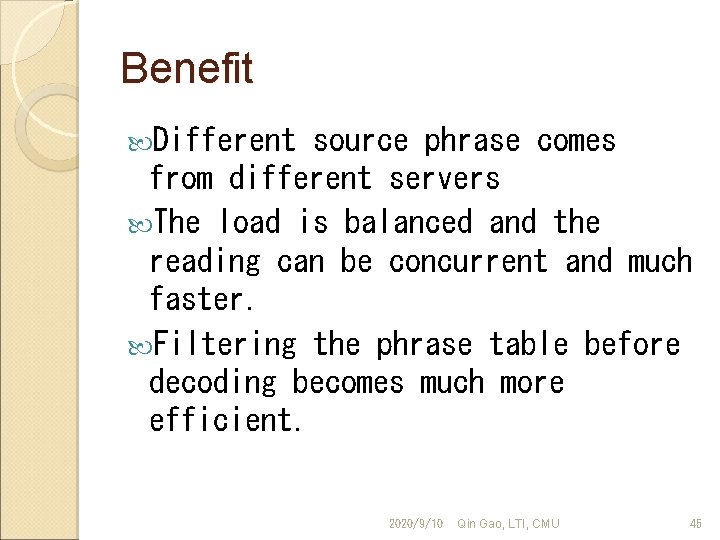 Benefit

Different source phrase comes from different servers

The load is balanced and the reading can be concurrent and much faster.

Filtering the phrase table before decoding becomes much more efficient.

2020/9/10 Qin Gao, LTI, CMU 45